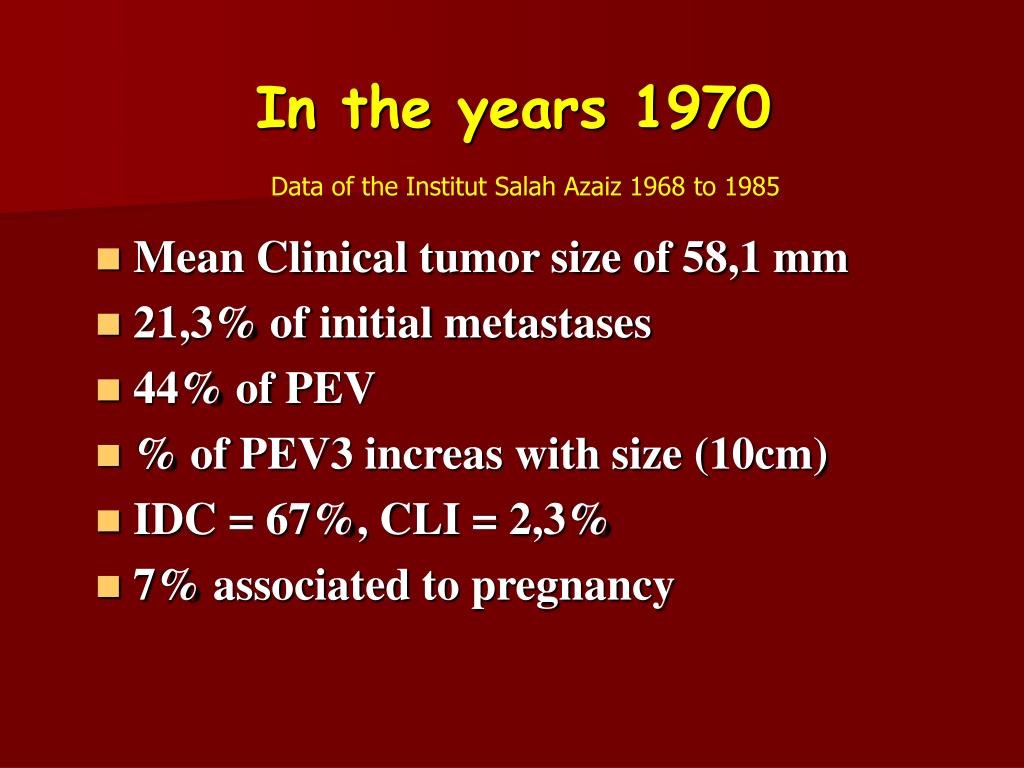 In the years 1970

Data of the Institut Salah Azaiz 1968 to 1985

- Mean Clinical tumor size of 58,1 mm
- 21,3% of initial metastases
- 44% of PEV
- % of PEV3 increas with size (10cm)
- IDC = 67%, CLI = 2,3%
- 7% associated to pregnancy